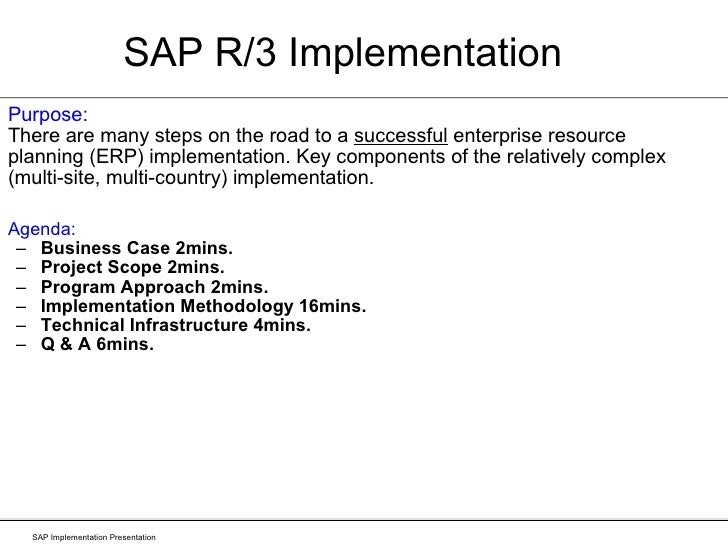 SAP R/3 Implementation

Purpose:
There are many steps on the road to a successful enterprise resource planning (ERP) implementation. Key components of the relatively complex (multi-site, multi-country) implementation.

Agenda:
– Business Case 2mins.
– Project Scope 2mins.
– Program Approach 2mins.
– Implementation Methodology 16mins.
– Technical Infrastructure 4mins.
– Q & A 6mins.

SAP Implementation Presentation